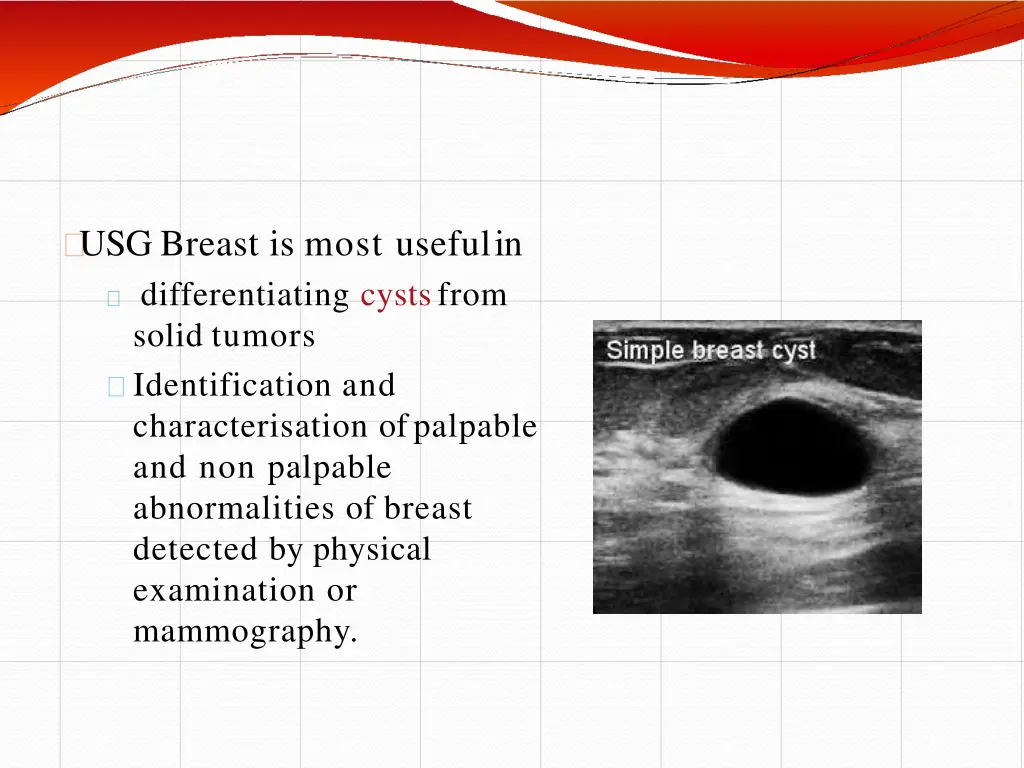 USG Breast is most useful in

differentiating cysts from solid tumors

Identification and characterisation of palpable and non palpable abnormalities of breast detected by physical examination or mammography.

Simple breast cyst